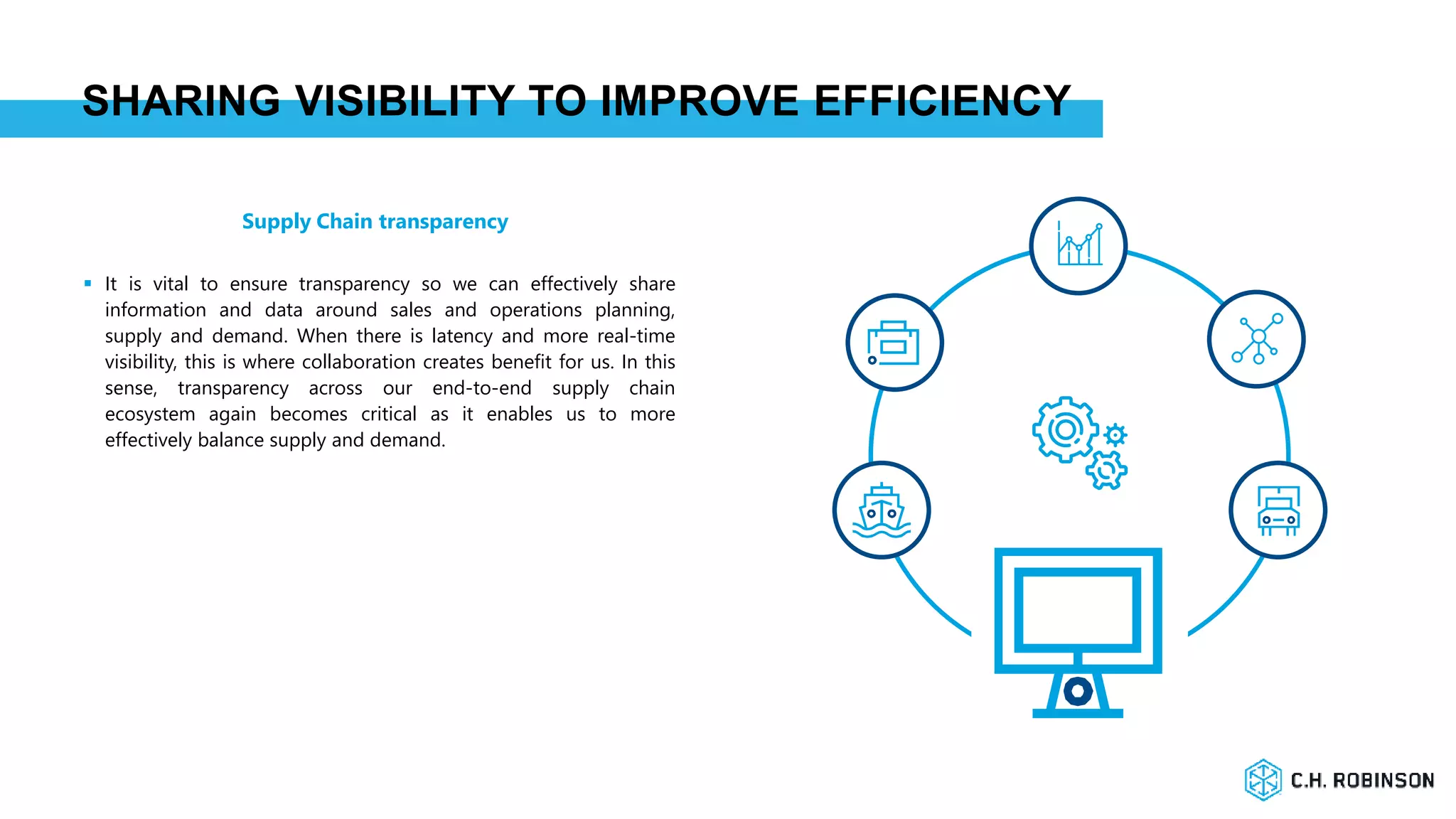 SHARING VISIBILITY TO IMPROVE EFFICIENCY

Supply Chain transparency

▪ It is vital to ensure transparency so we can effectively share information and data around sales and operations planning, supply and demand. When there is latency and more real-time visibility, this is where collaboration creates benefit for us. In this sense, transparency across our end-to-end supply chain ecosystem again becomes critical as it enables us to more effectively balance supply and demand.

C.H. ROBINSON